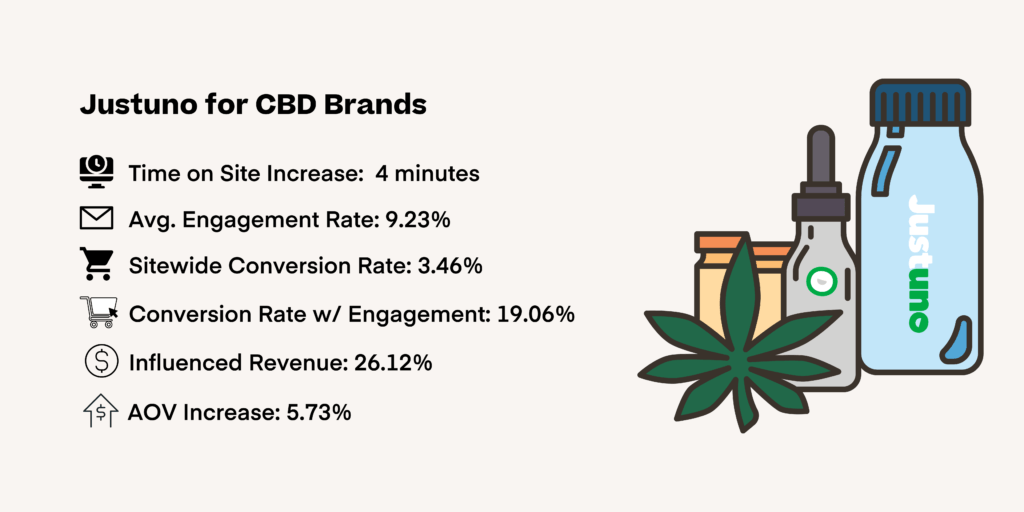 Justuno for CBD Brands

Time on Site Increase: 4 minutes

Avg. Engagement Rate: 9.23%

Sitewide Conversion Rate: 3.46%

Conversion Rate w/ Engagement: 19.06%

Influenced Revenue: 26.12%

AOV Increase: 5.73%

Justuno